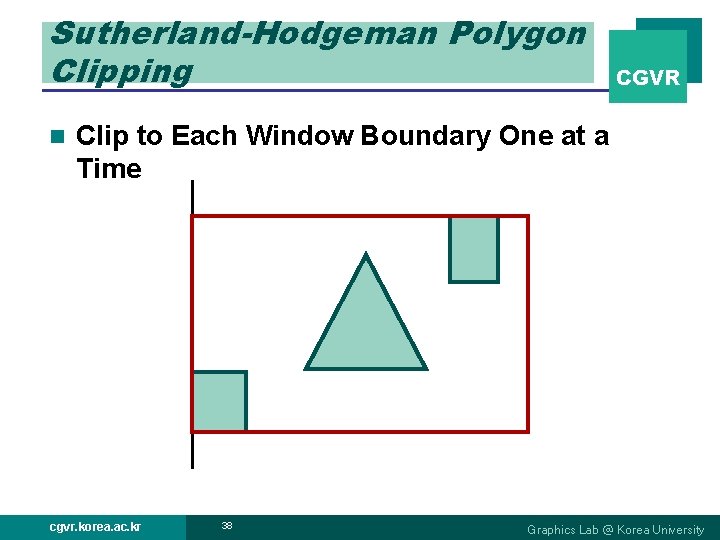 Sutherland-Hodgeman Polygon Clipping

CGVR

Clip to Each Window Boundary One at a Time

cgvr.korea.ac.kr

38

Graphics Lab @ Korea University